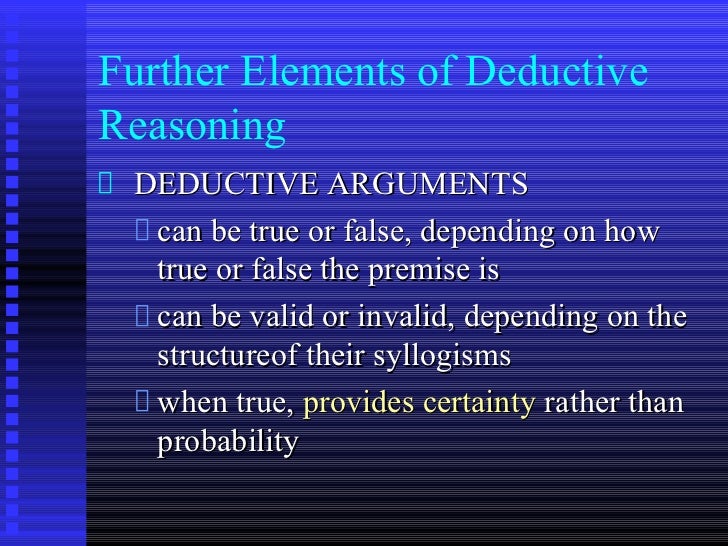 Further Elements of Deductive Reasoning

DEDUCTIVE ARGUMENTS

can be true or false, depending on how true or false the premise is

can be valid or invalid, depending on the structureof their syllogisms

when true, provides certainty rather than probability